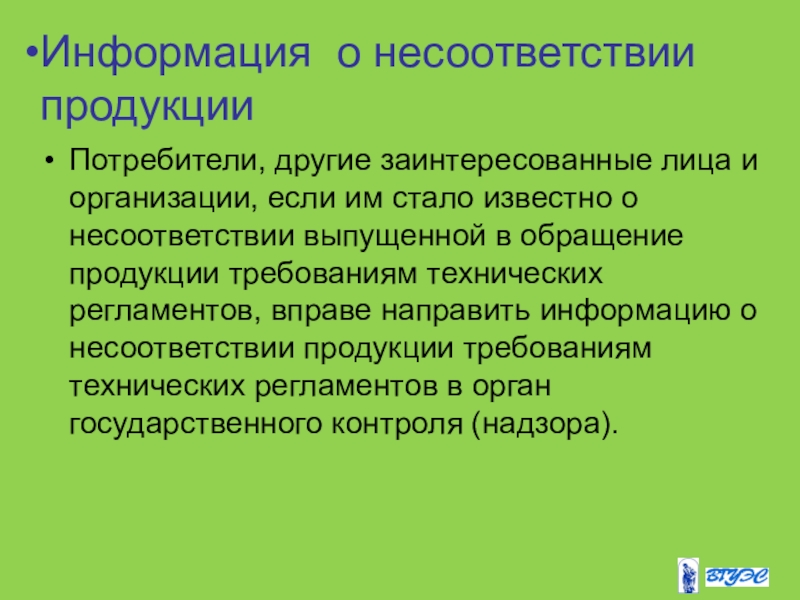 •Информация о несоответствии продукции

• Потребители, другие заинтересованные лица и организации, если им стало известно о несоответствии выпущенной в обращение продукции требованиям технических регламентов, вправе направить информацию о несоответствии продукции требованиям технических регламентов в орган государственного контроля (надзора).

ВГУЭС